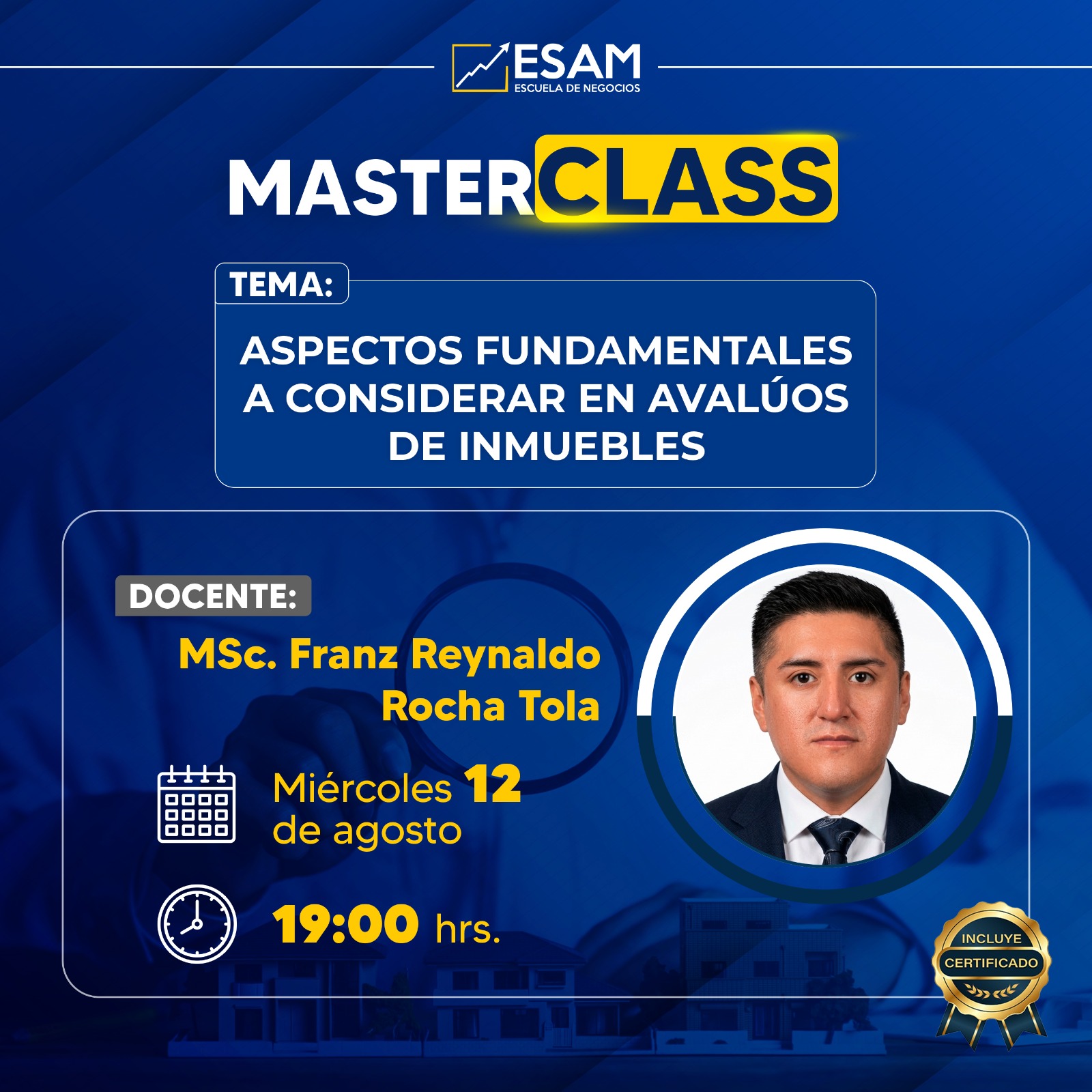 ESAM
ESCUELA DE NEGOCIOS

MASTERCLASS

TEMA:

ASPECTOS FUNDAMENTALES A CONSIDERAR EN AVALÚOS DE INMUEBLES

DOCENTE:

MSc. Franz Reynaldo Rocha Tola

Miércoles 12 de agosto

19:00 hrs.

INCLUYE CERTIFICADO